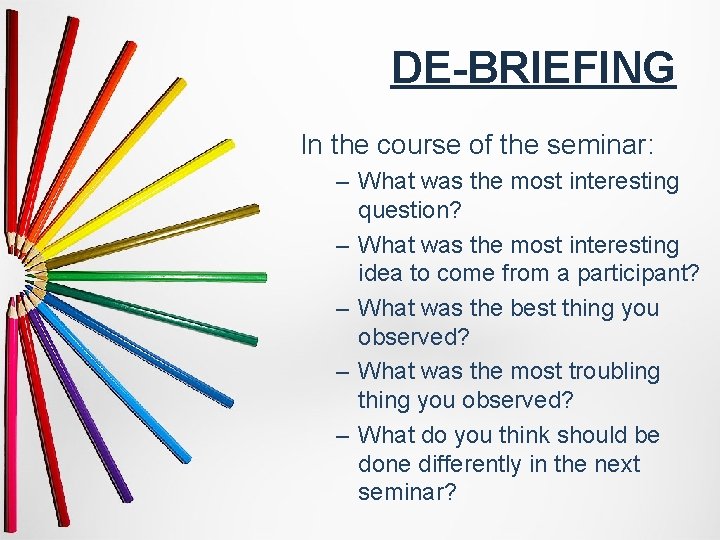 DE-BRIEFING

In the course of the seminar:

– What was the most interesting question?
– What was the most interesting idea to come from a participant?
– What was the best thing you observed?
– What was the most troubling thing you observed?
– What do you think should be done differently in the next seminar?